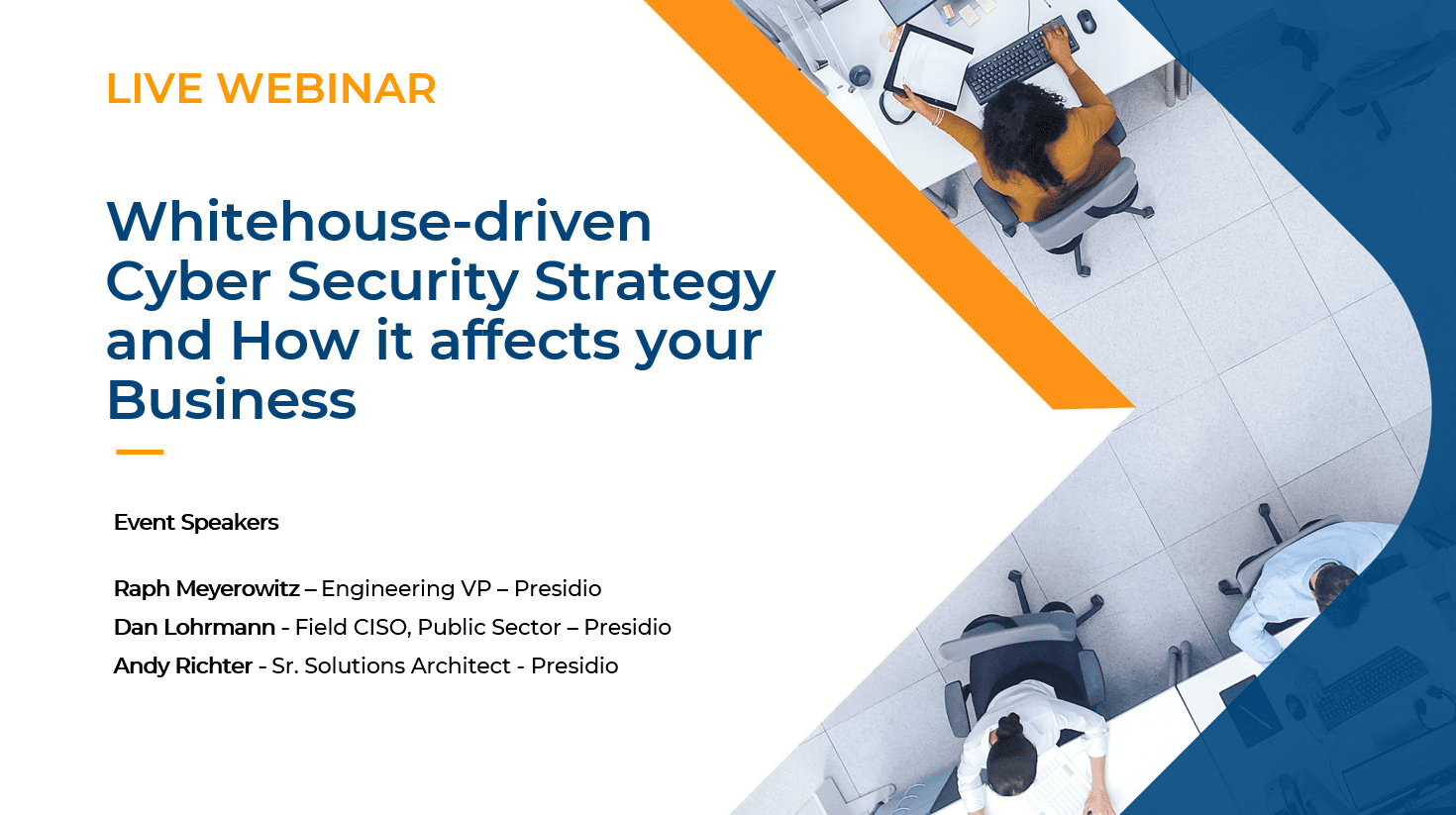 LIVE WEBINAR

Whitehouse-driven Cyber Security Strategy and How it affects your Business

Event Speakers

Raph Meyerowitz – Engineering VP – Presidio
Dan Lohrmann - Field CISO, Public Sector – Presidio
Andy Richter - Sr. Solutions Architect - Presidio